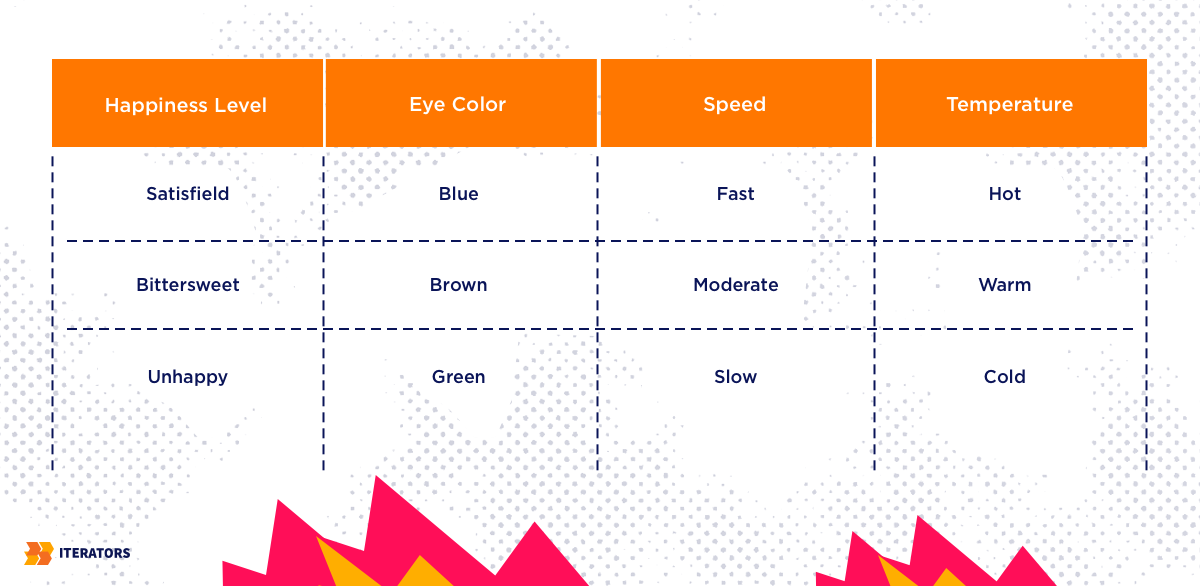 | Happiness Level | Eye Color | Speed | Temperature |
|---|---|---|---|
| Satisfield | Blue | Fast | Hot |
| Bittersweet | Brown | Moderate | Warm |
| Unhappy | Green | Slow | Cold |

ITERATORS